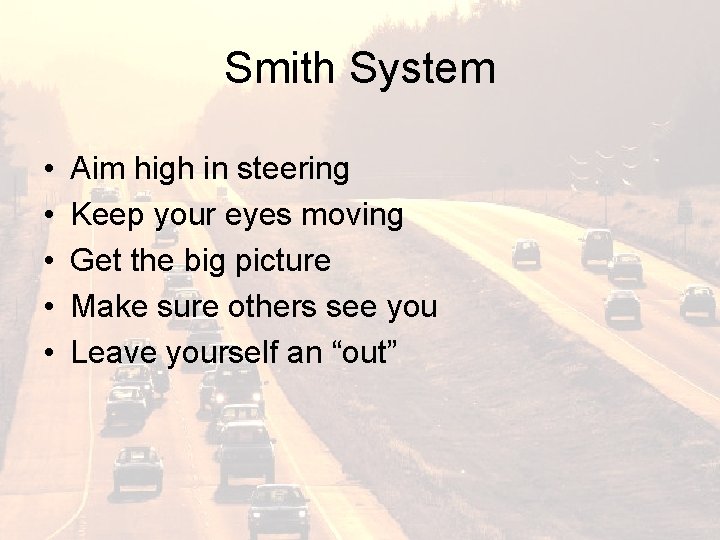 Smith System

• Aim high in steering
• Keep your eyes moving
• Get the big picture
• Make sure others see you
• Leave yourself an “out”